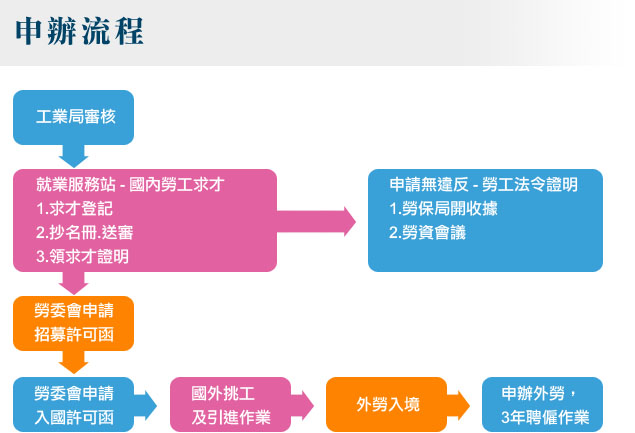 申辦流程

工業局審核

就業服務站 - 國內勞工求才
1.求才登記
2.抄名冊.送審
3.領求才證明

申請無違反 - 勞工法令證明
1.勞保局開收據
2.勞資會議

勞委會申請
招募許可函

勞委會申請
入國許可函

國外挑工
及引進作業

外勞入境

申辦外勞，
3年聘僱作業